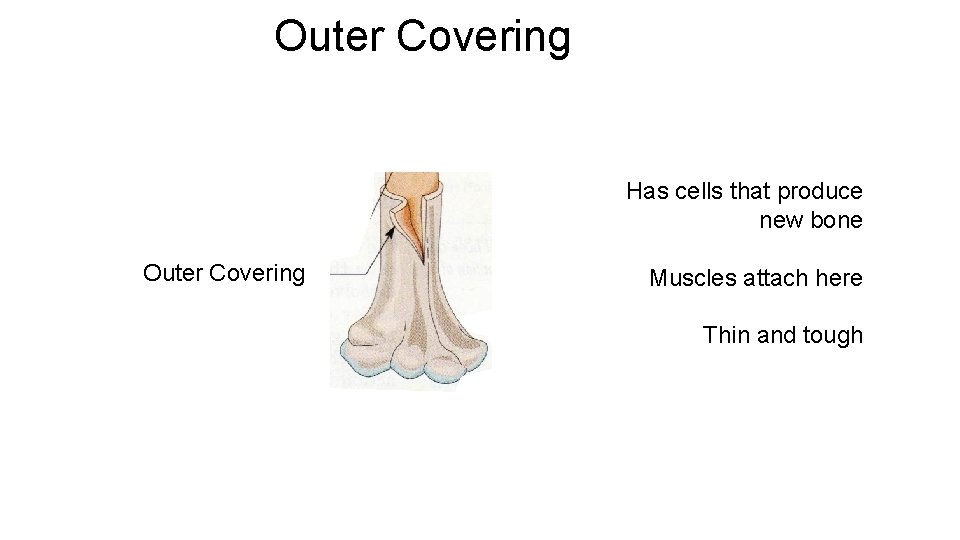 Outer Covering

Outer Covering

Has cells that produce new bone

Muscles attach here

Thin and tough